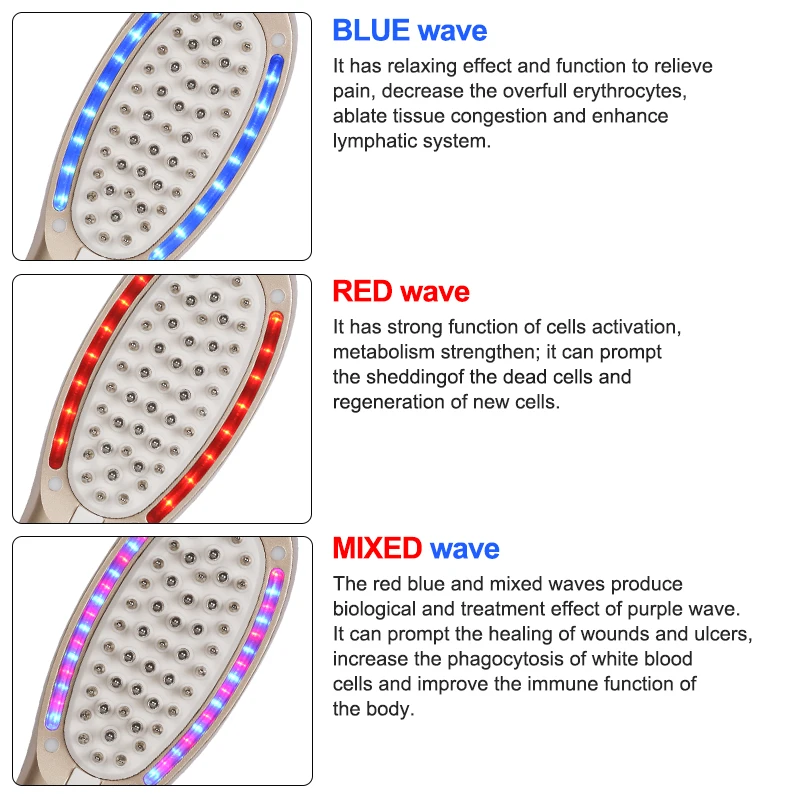 BLUE wave

It has relaxing effect and function to relieve pain, decrease the overfull erythrocytes, ablate tissue congestion and enhance lymphatic system.

RED wave

It has strong function of cells activation, metabolism strengthen; it can prompt the sheddingof the dead cells and regeneration of new cells.

MIXED wave

The red blue and mixed waves produce biological and treatment effect of purple wave. It can prompt the healing of wounds and ulcers, increase the phagocytosis of white blood cells and improve the immune function of the body.